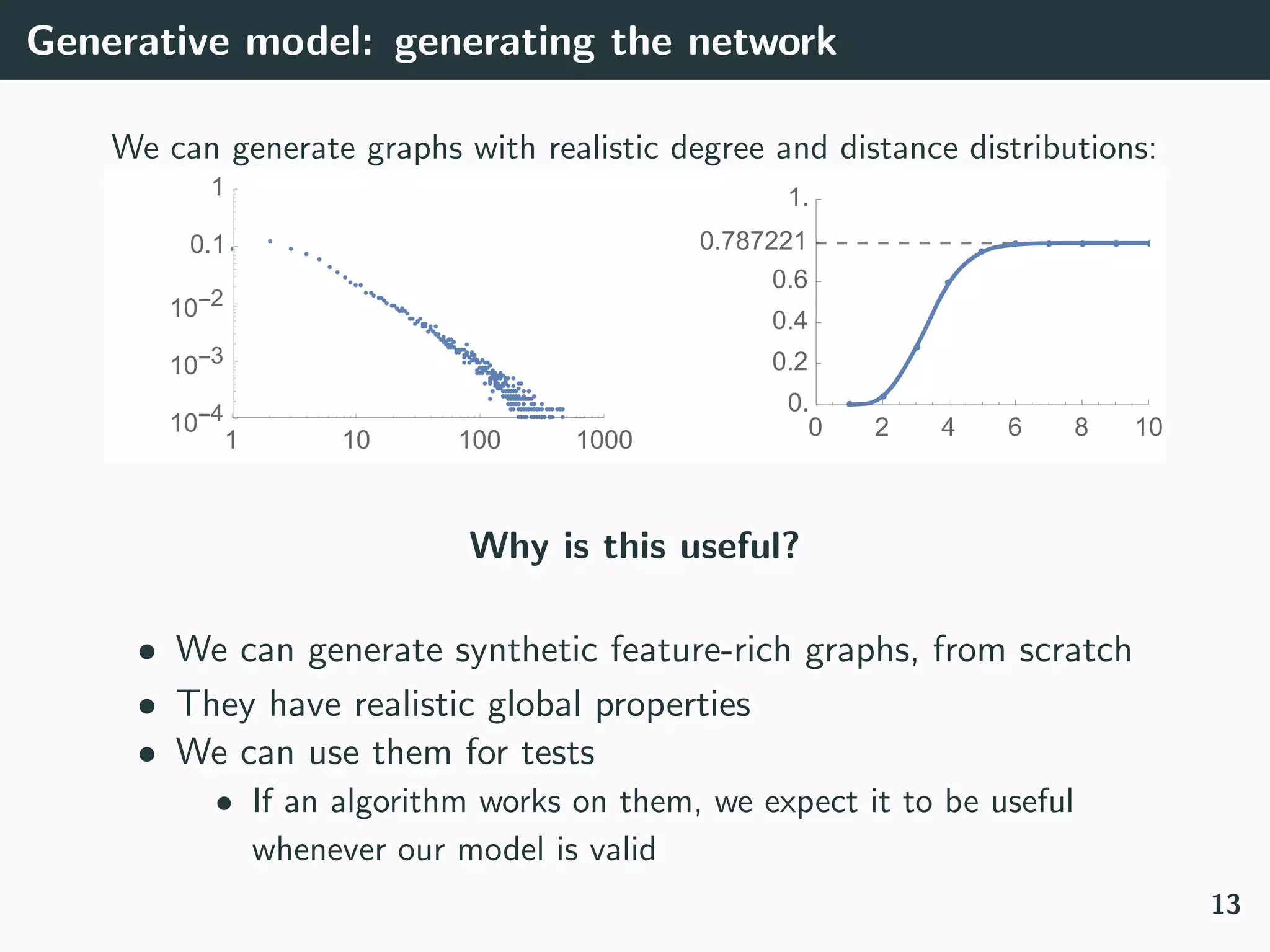 Generative model: generating the network

We can generate graphs with realistic degree and distance distributions:

1
0.1
$10^{-2}$
$10^{-3}$
$10^{-4}$
1
10
100
1000

1.
0.787221
0.6
0.4
0.2
0.
0
2
4
6
8
10

Why is this useful?

• We can generate synthetic feature-rich graphs, from scratch
• They have realistic global properties
• We can use them for tests
  • If an algorithm works on them, we expect it to be useful whenever our model is valid

13